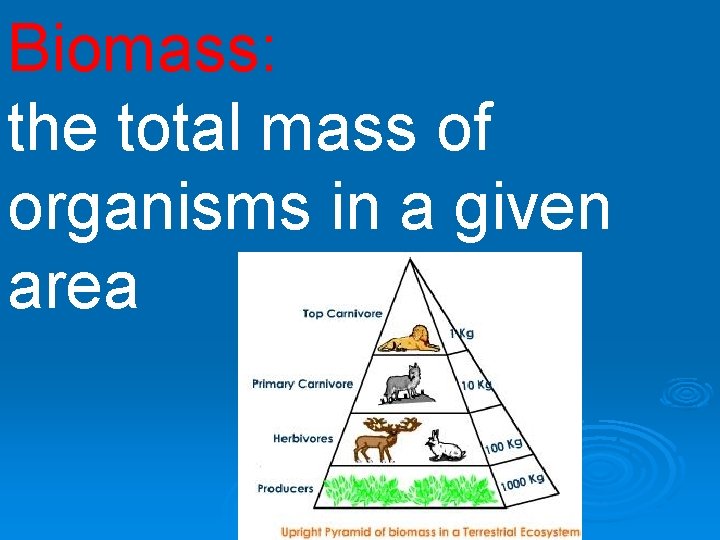 Biomass:
the total mass of organisms in a given area

Top Carnivore
1 Kg
Primary Carnivore
10 Kg
Herbivores
100 Kg
Producers
1000 Kg
Upright Pyramid of biomass in a Terrestrial Ecosystem